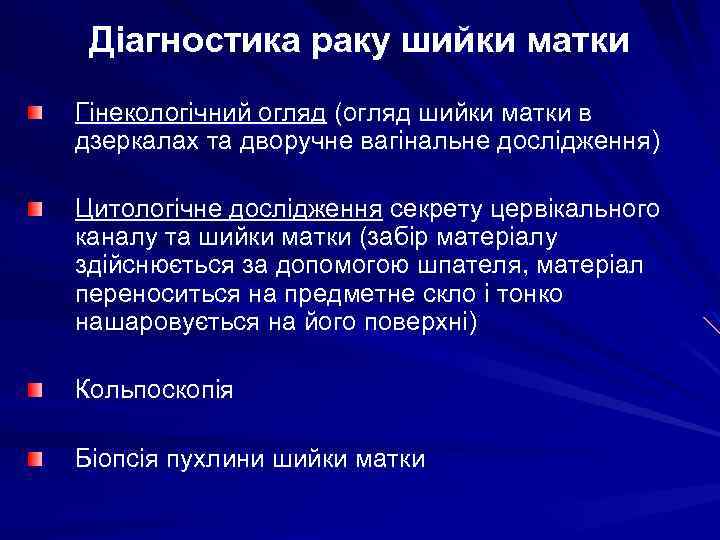 Діагностика раку шийки матки

Гінекологічний огляд (огляд шийки матки в дзеркалах та дворучне вагінальне дослідження)

Цитологічне дослідження секрету цервікального каналу та шийки матки (забір матеріалу здійснюється за допомогою шпателя, матеріал переноситься на предметне скло і тонко нашаровується на його поверхні)

Кольпоскопія

Біопсія пухлини шийки матки